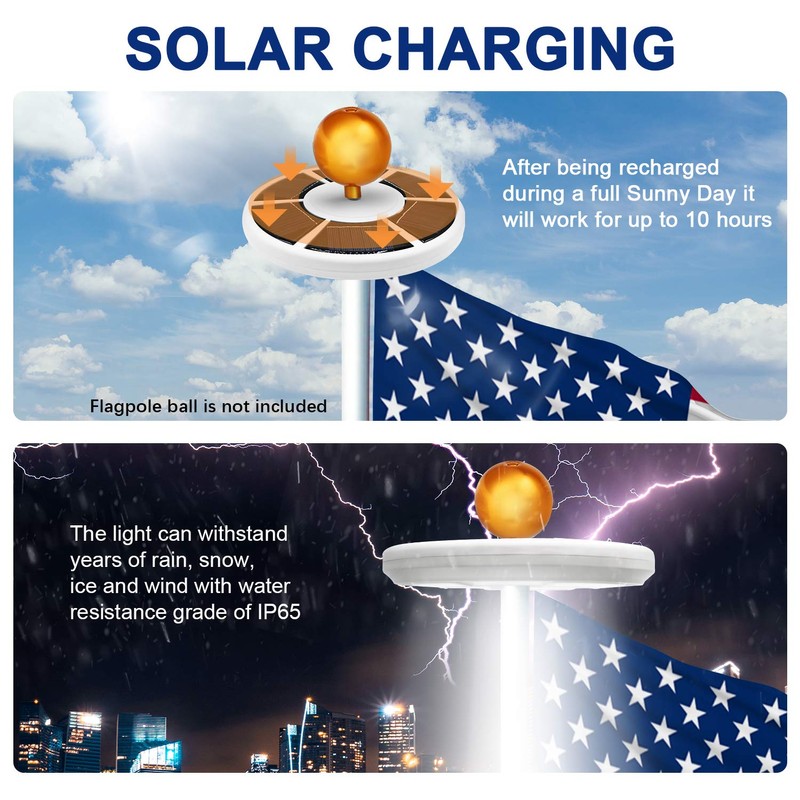 SOLAR CHARGING

After being recharged during a full Sunny Day it will work for up to 10 hours

Flagpole ball is not included

The light can withstand years of rain, snow, ice and wind with water resistance grade of IP65